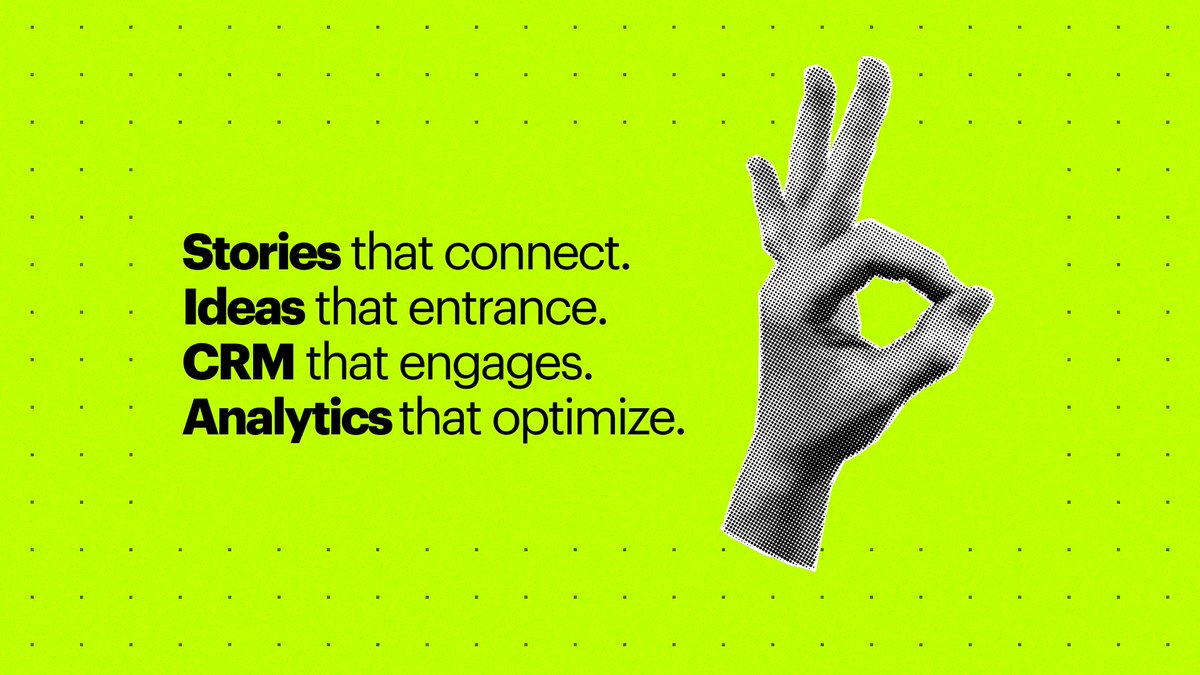 Stories that connect.
Ideas that entrance.
CRM that engages.
Analytics that optimize.